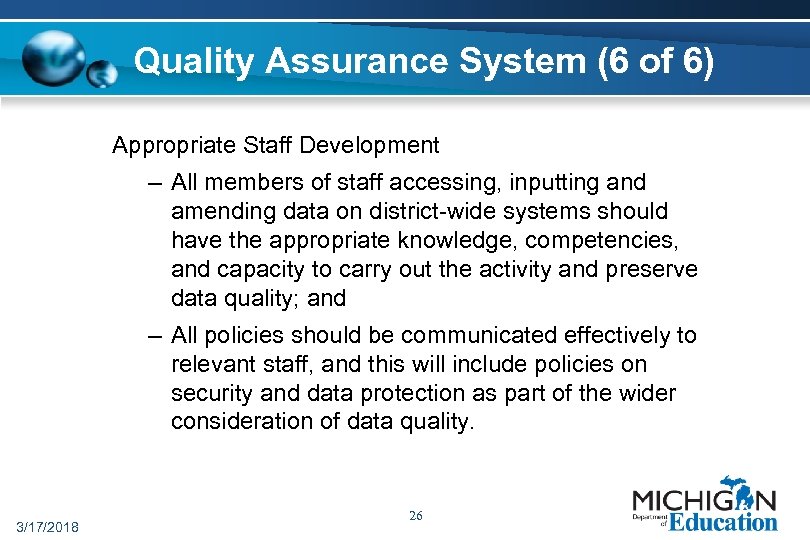 Quality Assurance System (6 of 6)

Appropriate Staff Development

– All members of staff accessing, inputting and amending data on district-wide systems should have the appropriate knowledge, competencies, and capacity to carry out the activity and preserve data quality; and

– All policies should be communicated effectively to relevant staff, and this will include policies on security and data protection as part of the wider consideration of data quality.

3/17/2018

26

MICHIGAN
Department of Education